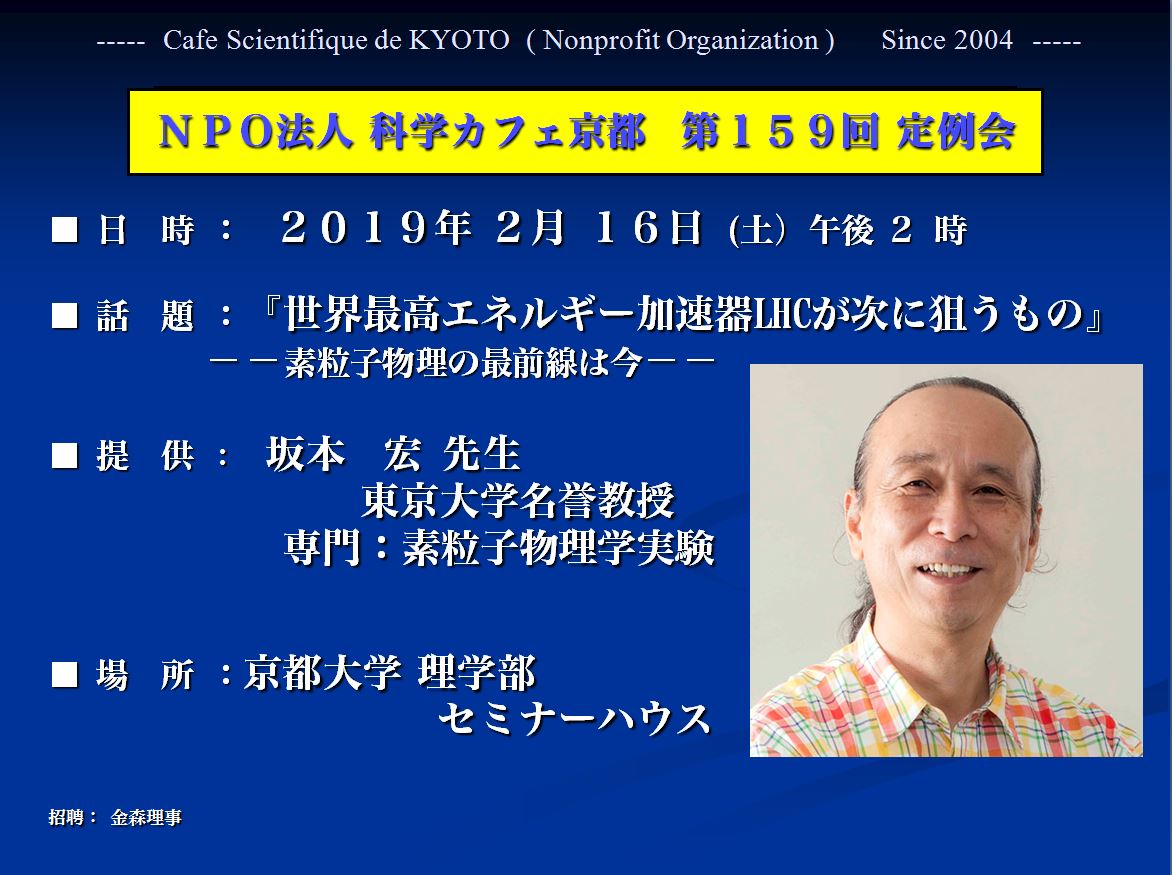 ----- Cafe Scientifique de KYOTO ( Nonprofit Organization ) Since 2004 -----

ＮＰＯ法人 科学カフェ京都 第１５９回 定例会

■ 日 時 ： ２０１９年 2月 １６日 (土) 午後 2 時

■ 話 題 ：『世界最高エネルギー加速器LHCが次に狙うもの』
－－素粒子物理の最前線は今－－

■ 提 供 ： 坂本 宏 先生
東京大学名誉教授
専門：素粒子物理学実験

■ 場 所 ：京都大学 理学部
セミナーハウス

招聘： 金森理事